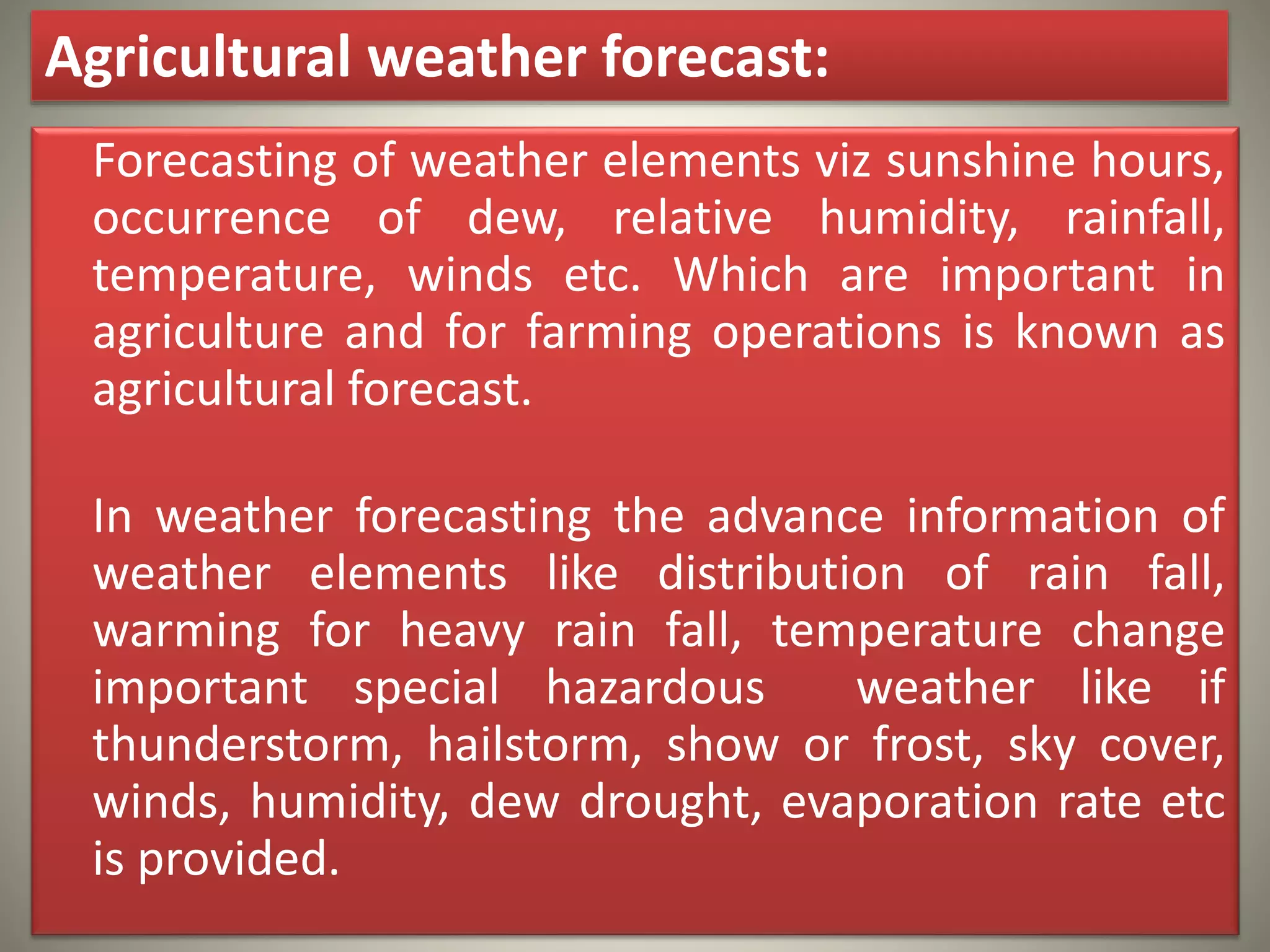 Agricultural weather forecast:

Forecasting of weather elements viz sunshine hours, occurrence of dew, relative humidity, rainfall, temperature, winds etc. Which are important in agriculture and for farming operations is known as agricultural forecast.

In weather forecasting the advance information of weather elements like distribution of rain fall, warming for heavy rain fall, temperature change important special hazardous weather like if thunderstorm, hailstorm, show or frost, sky cover, winds, humidity, dew drought, evaporation rate etc is provided.